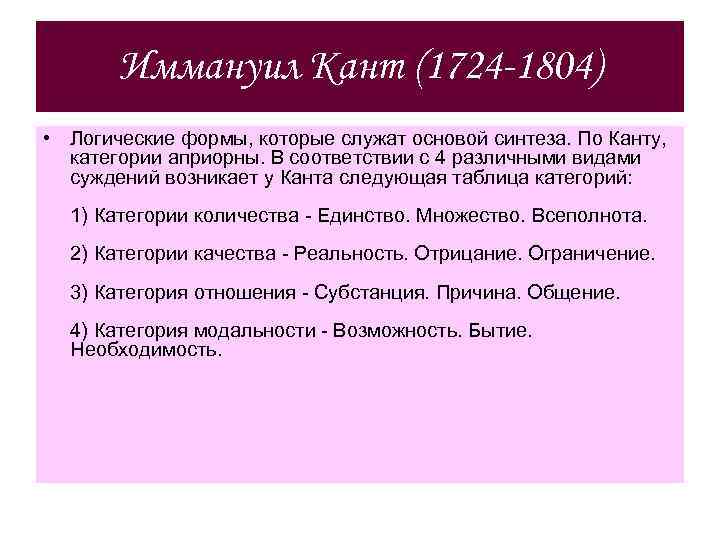 Иммануил Кант (1724-1804)

• Логические формы, которые служат основой синтеза. По Канту, категории априорны. В соответствии с 4 различными видами суждений возникает у Канта следующая таблица категорий:

1) Категории количества - Единство. Множество. Всеполнота.

2) Категории качества - Реальность. Отрицание. Ограничение.

3) Категория отношения - Субстанция. Причина. Общение.

4) Категория модальности - Возможность. Бытие. Необходимость.